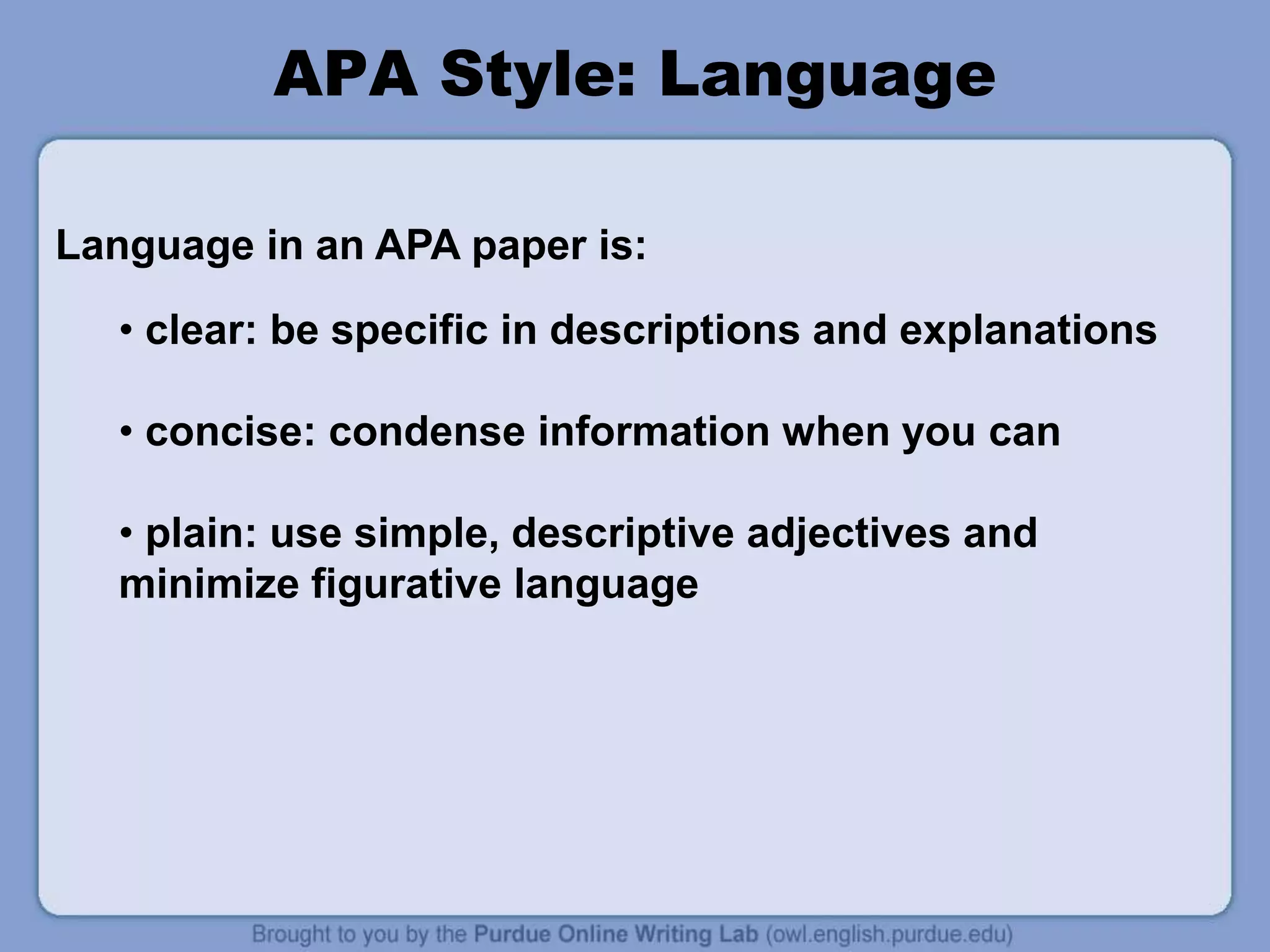 APA Style: Language

Language in an APA paper is:

• clear: be specific in descriptions and explanations

• concise: condense information when you can

• plain: use simple, descriptive adjectives and minimize figurative language

Brought to you by the Purdue Online Writing Lab (owl.english.purdue.edu)